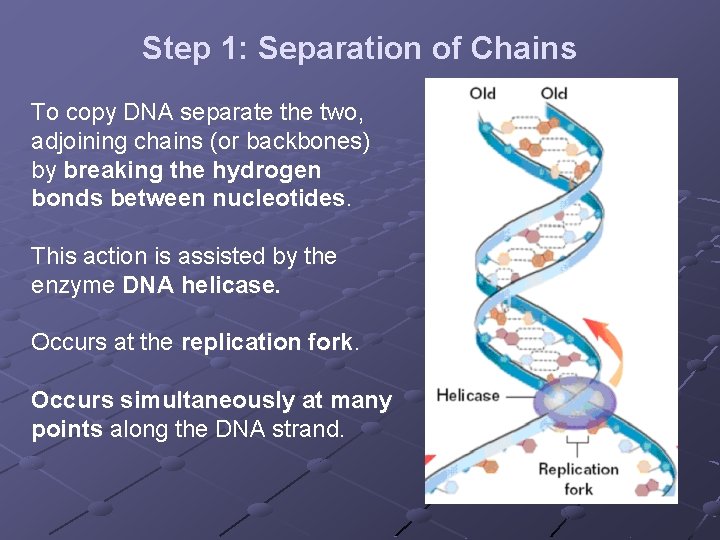 Step 1: Separation of Chains

To copy DNA separate the two, adjoining chains (or backbones) by breaking the hydrogen bonds between nucleotides.

This action is assisted by the enzyme DNA helicase.

Occurs at the replication fork.

Occurs simultaneously at many points along the DNA strand.

Old

Old

Helicase

Replication fork